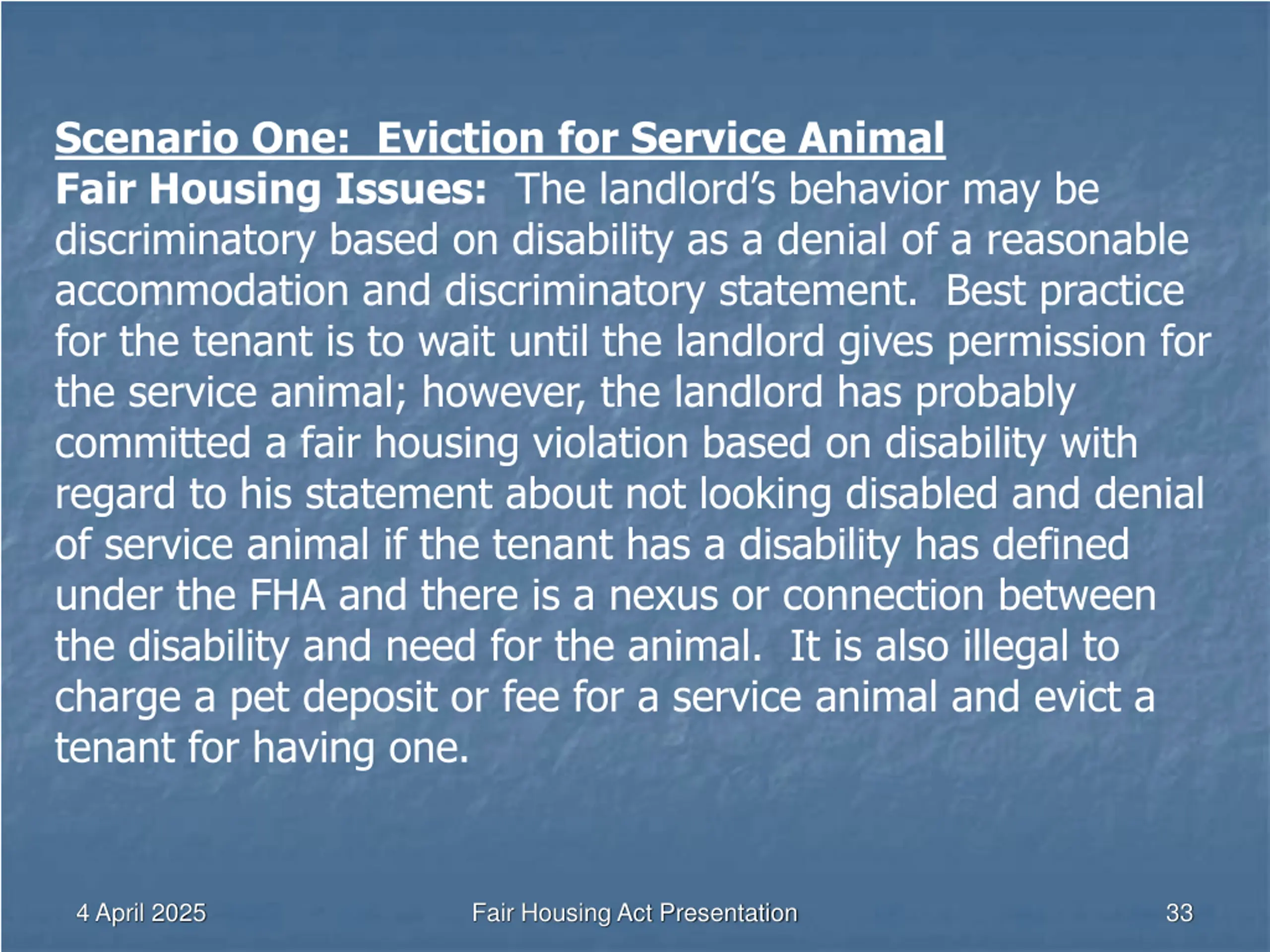 Scenario One:  Eviction for Service Animal
Fair Housing Issues:  The landlord's behavior may be discriminatory based on disability as a denial of a reasonable accommodation and discriminatory statement.  Best practice for the tenant is to wait until the landlord gives permission for the service animal; however, the landlord has probably committed a fair housing violation based on disability with regard to his statement about not looking disabled and denial of service animal if the tenant has a disability has defined under the FHA and there is a nexus or connection between the disability and need for the animal.  It is also illegal to charge a pet deposit or fee for a service animal and evict a tenant for having one.

4 April 2025

Fair Housing Act Presentation

33